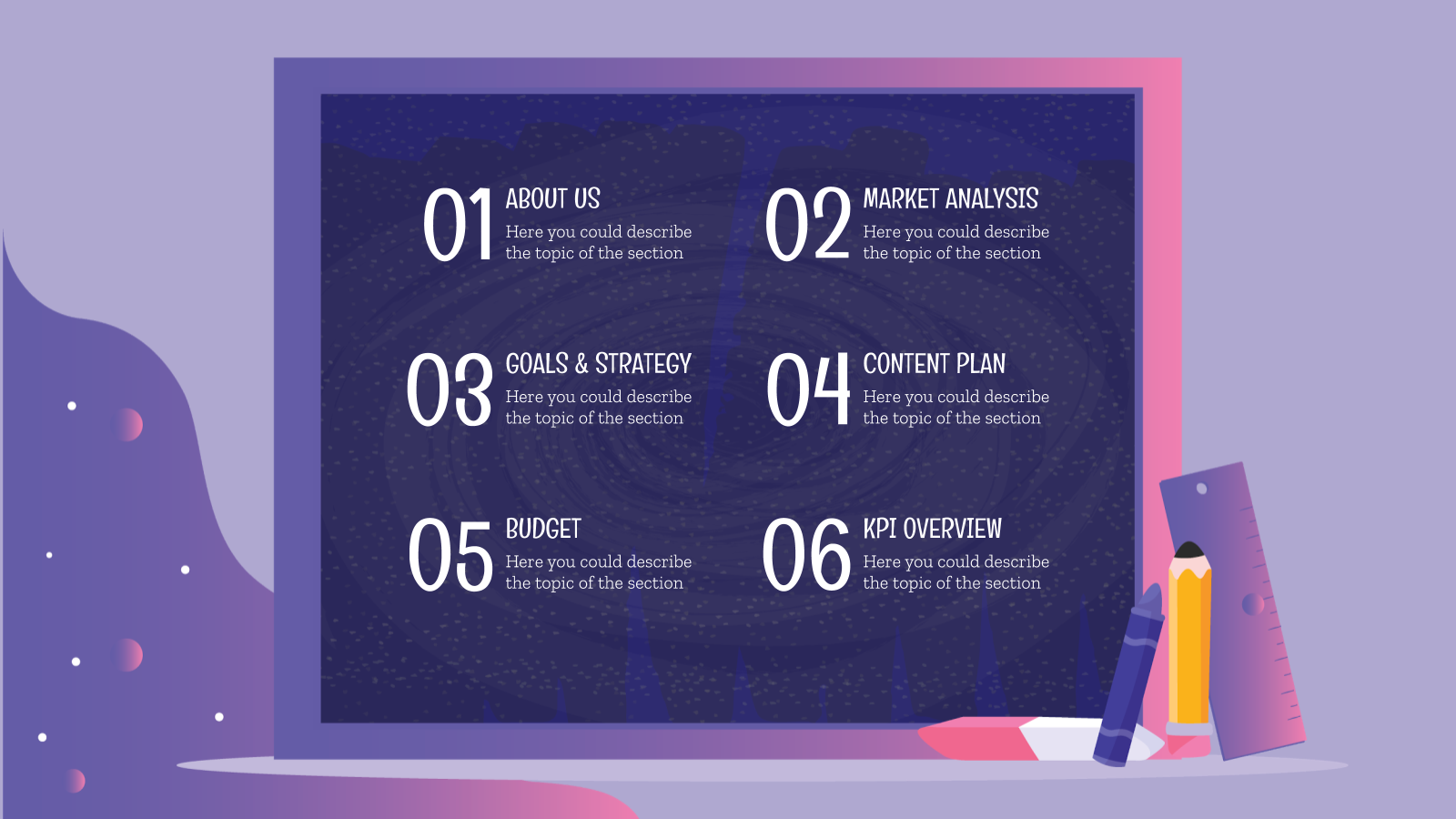 01 ABOUT US
Here you could describe the topic of the section

02 MARKET ANALYSIS
Here you could describe the topic of the section

03 GOALS & STRATEGY
Here you could describe the topic of the section

04 CONTENT PLAN
Here you could describe the topic of the section

05 BUDGET
Here you could describe the topic of the section

06 KPI OVERVIEW
Here you could describe the topic of the section